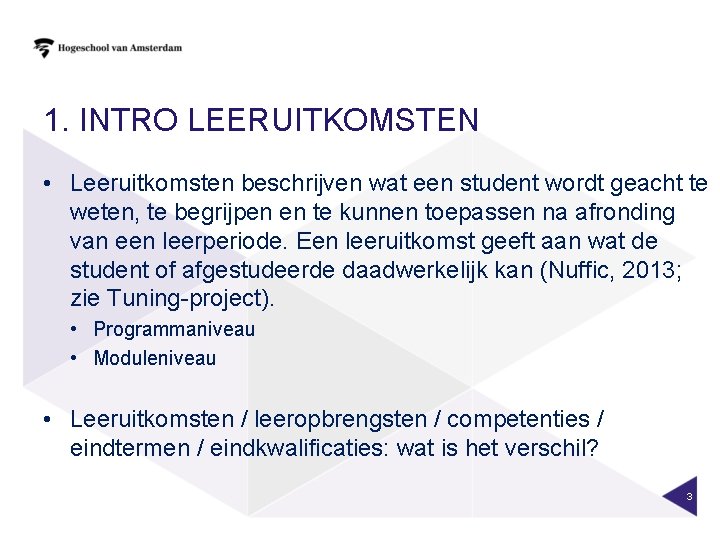 Hogeschool van Amsterdam

1. INTRO LEERUITKOMSTEN

• Leeruitkomsten beschrijven wat een student wordt geacht te weten, te begrijpen en te kunnen toepassen na afronding van een leerperiode. Een leeruitkomst geeft aan wat de student of afgestudeerde daadwerkelijk kan (Nuffic, 2013; zie Tuning-project).
  • Programmaniveau
  • Moduleniveau

• Leeruitkomsten / leeropbrengsten / competenties / eindtermen / eindkwalificaties: wat is het verschil?

3